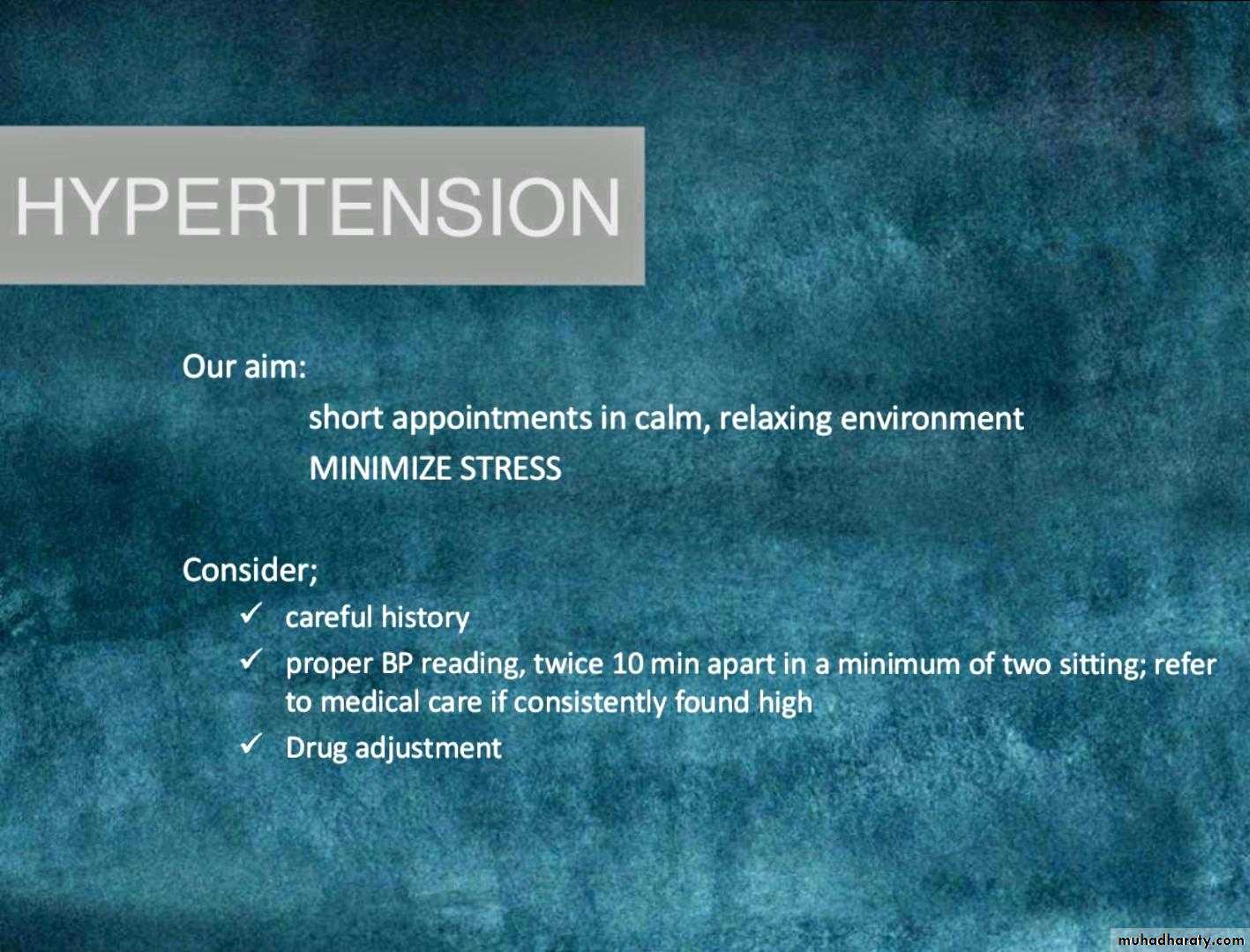 HYPERTENSION

Our aim:

short appointments in calm, relaxing environment
MINIMIZE STRESS

Consider;

✓ careful history
✓ proper BP reading, twice 10 min apart in a minimum of two sitting; refer to medical care if consistently found high
✓ Drug adjustment

muhadharaty.com